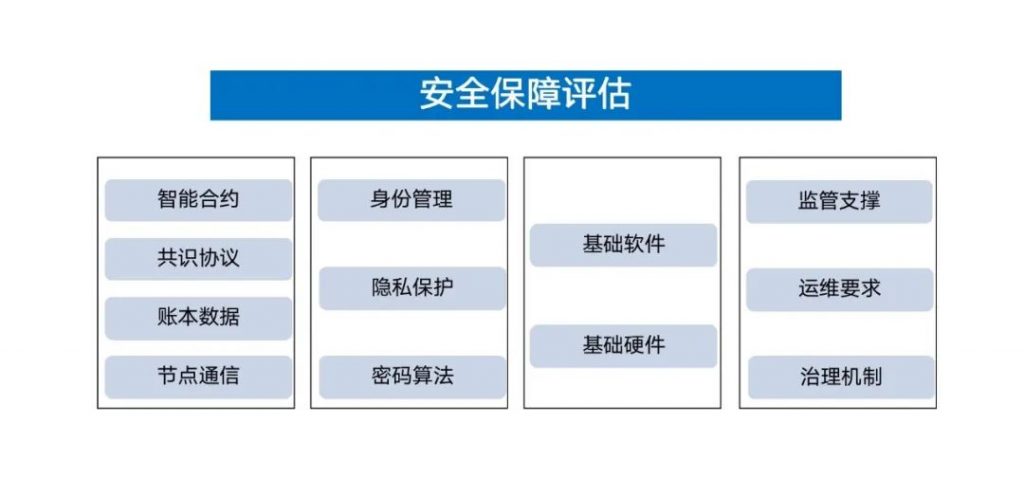 安全保障评估

智能合约
共识协议
账本数据
节点通信

身份管理
隐私保护
密码算法

基础软件
基础硬件

监管支撑
运维要求
治理机制